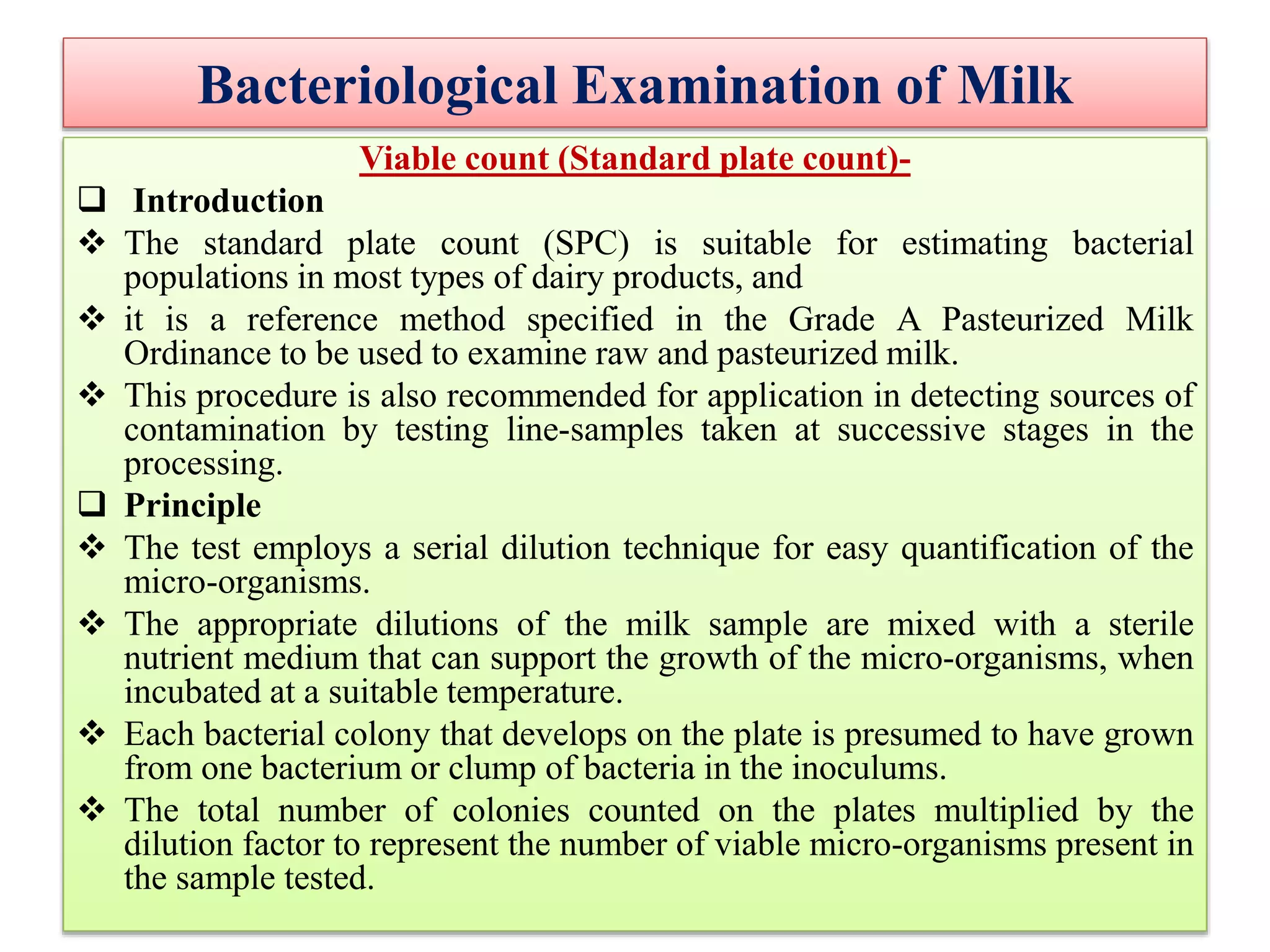 Bacteriological Examination of Milk

Viable count (Standard plate count)-

❑ Introduction

❖ The standard plate count (SPC) is suitable for estimating bacterial populations in most types of dairy products, and

❖ it is a reference method specified in the Grade A Pasteurized Milk Ordinance to be used to examine raw and pasteurized milk.

❖ This procedure is also recommended for application in detecting sources of contamination by testing line-samples taken at successive stages in the processing.

❑ Principle

❖ The test employs a serial dilution technique for easy quantification of the micro-organisms.

❖ The appropriate dilutions of the milk sample are mixed with a sterile nutrient medium that can support the growth of the micro-organisms, when incubated at a suitable temperature.

❖ Each bacterial colony that develops on the plate is presumed to have grown from one bacterium or clump of bacteria in the inoculums.

❖ The total number of colonies counted on the plates multiplied by the dilution factor to represent the number of viable micro-organisms present in the sample tested.